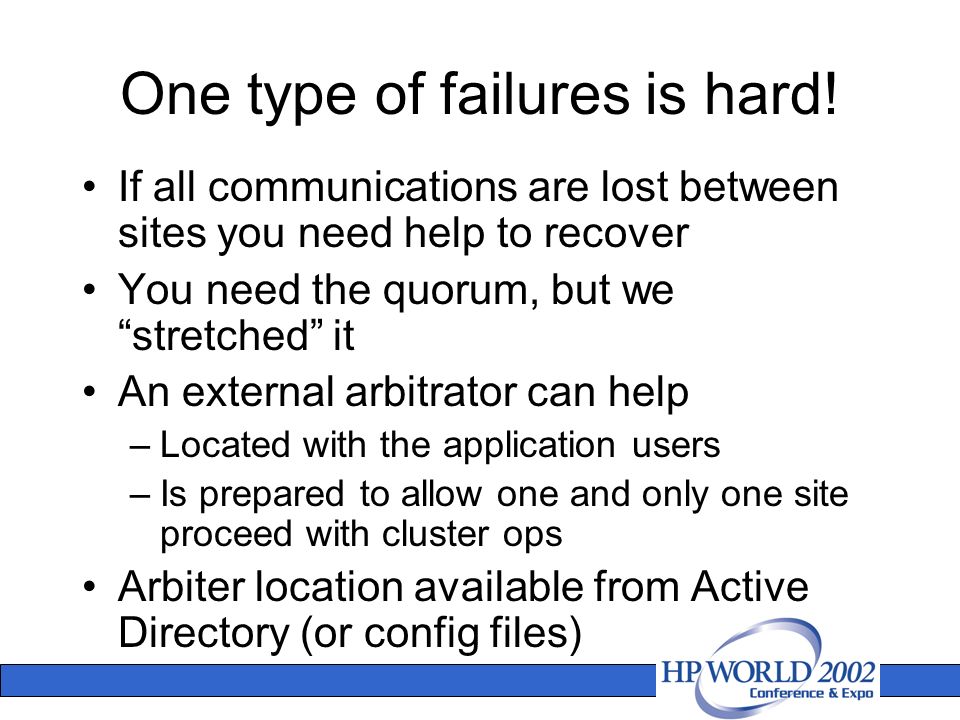 One type of failures is hard!

• If all communications are lost between sites you need help to recover
• You need the quorum, but we “stretched” it
• An external arbitrator can help
– Located with the application users
– Is prepared to allow one and only one site proceed with cluster ops
• Arbiter location available from Active Directory (or config files)

HP WORLD 2002
Conference & Expo